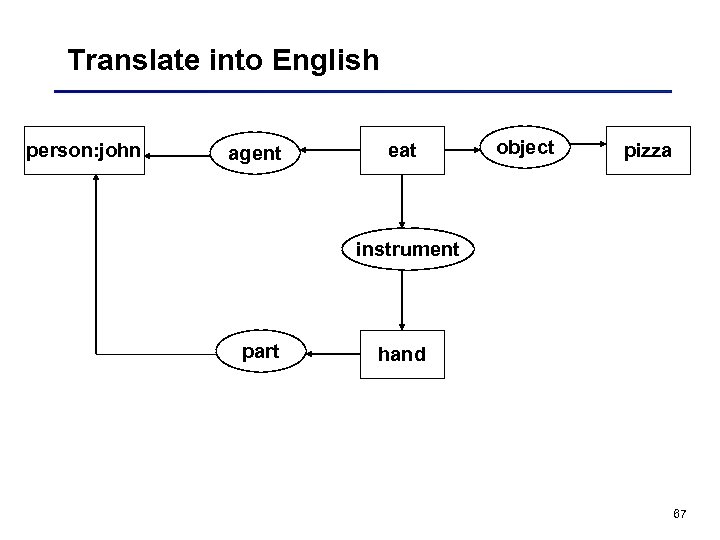 Translate into English

person:john

agent

eat

object

pizza

instrument

part

hand

67